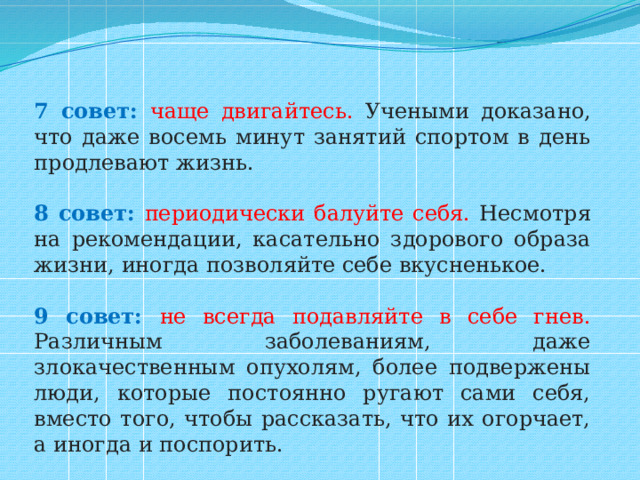 7 совет: чаще двигайтесь. Учеными доказано, что даже восемь минут занятий спортом в день продлевают жизнь.

8 совет: периодически балуйте себя. Несмотря на рекомендации, касательно здорового образа жизни, иногда позволяйте себе вкусненькое.

9 совет: не всегда подавляйте в себе гнев. Различным заболеваниям, даже злокачественным опухолям, более подвержены люди, которые постоянно ругают сами себя, вместо того, чтобы рассказать, что их огорчает, а иногда и поспорить.